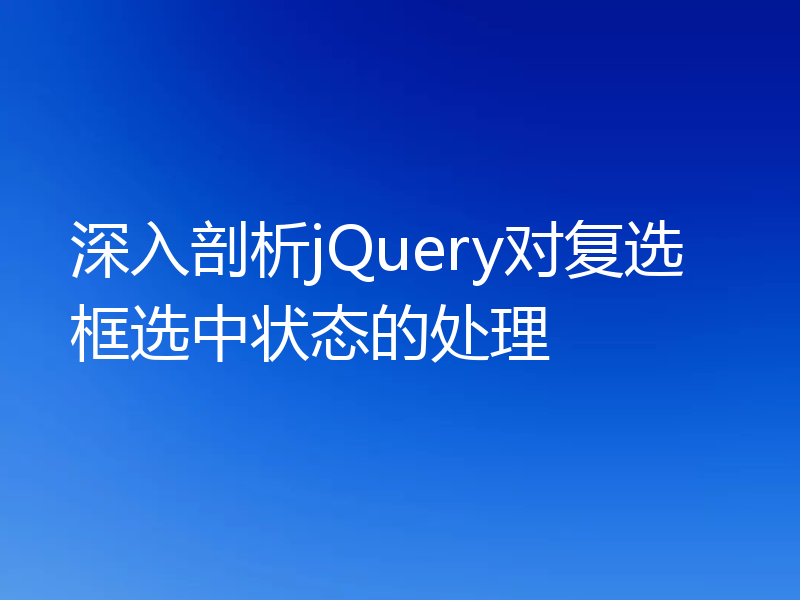 深入剖析jQuery对复选框选中状态的处理